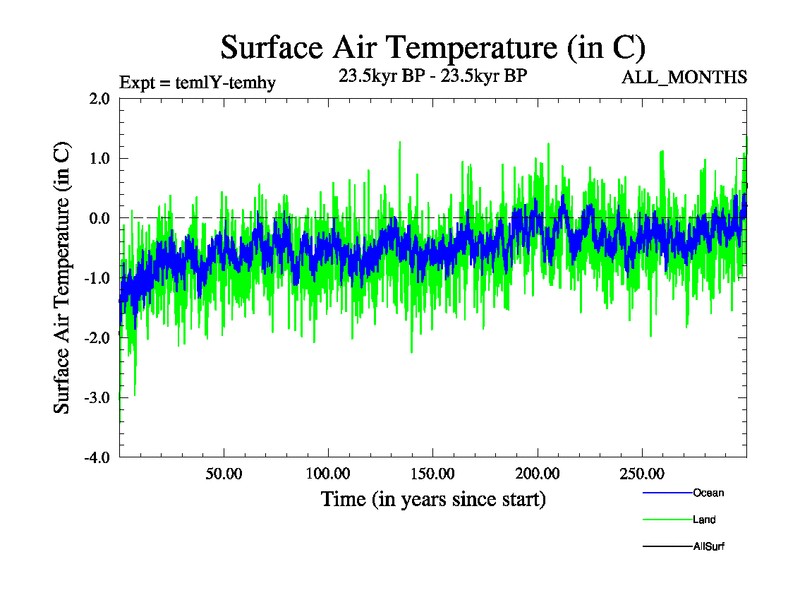 Surface Air Temperature (in C)

Expt = temlY-temhy

23.5kyr BP - 23.5kyr BP

ALL_MONTHS

Surface Air Temperature (in C)

2.0
1.0
0.0
-1.0
-2.0
-3.0
-4.0

50.00
100.00
150.00
200.00
250.00

Time (in years since start)

Ocean
Land
AllSurf